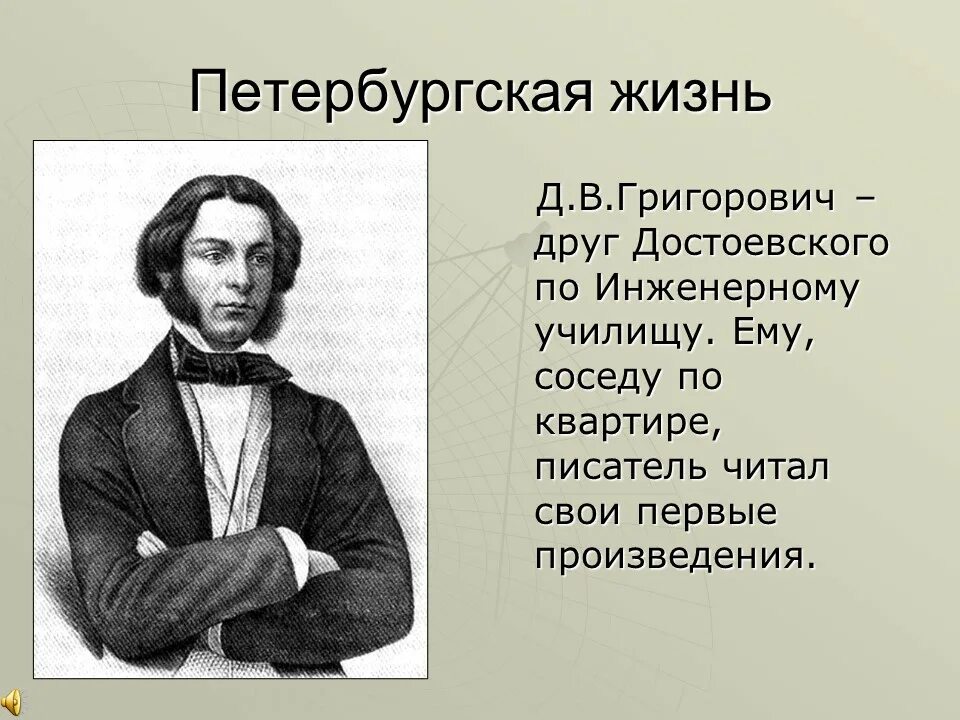 Петербургская жизнь

Д.В.Григорович – друг Достоевского по Инженерному училищу. Ему, соседу по квартире, писатель читал свои первые произведения.